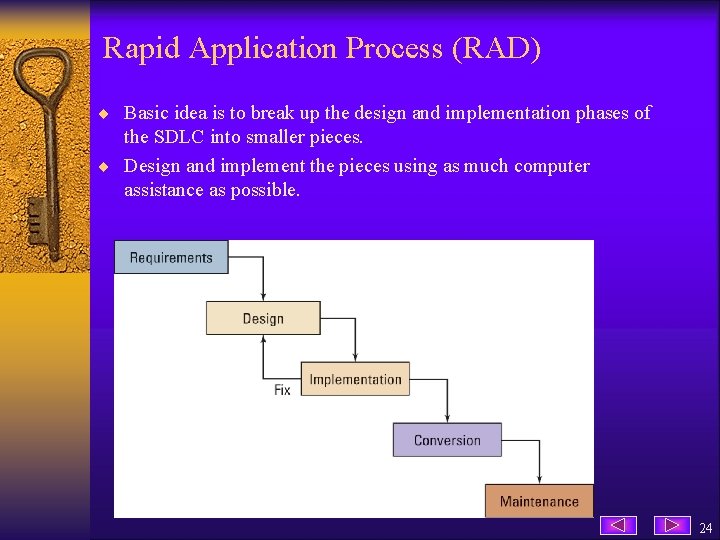 Rapid Application Process (RAD)

◆ Basic idea is to break up the design and implementation phases of the SDLC into smaller pieces.

◆ Design and implement the pieces using as much computer assistance as possible.

Requirements

Design

Implementation

Fix

Conversion

Maintenance

24